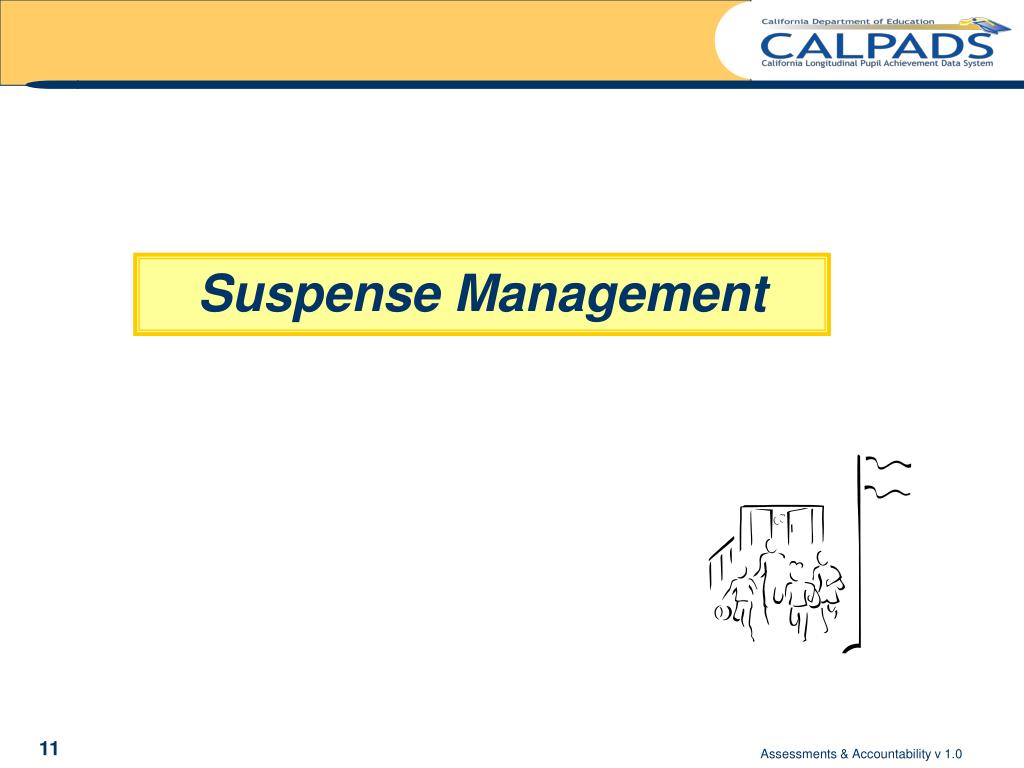 California Department of Education
CALPADS
California Longitudinal Pupil Achievement Data System

Suspense Management

11

Assessments & Accountability v 1.0